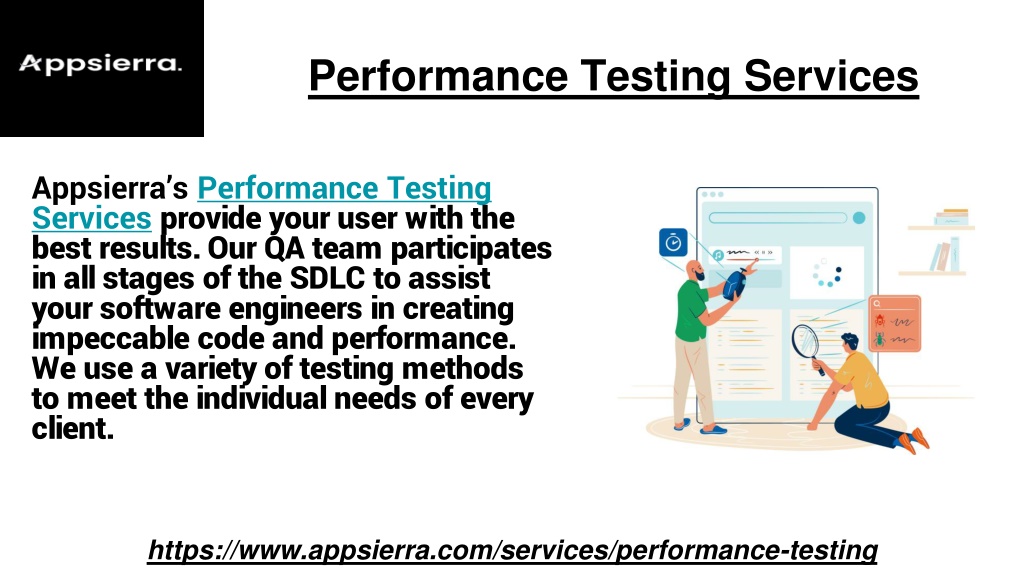 Appsierra.

Performance Testing Services

Appsierra's Performance Testing Services provide your user with the best results. Our QA team participates in all stages of the SDLC to assist your software engineers in creating impeccable code and performance. We use a variety of testing methods to meet the individual needs of every client.

https://www.appsierra.com/services/performance-testing